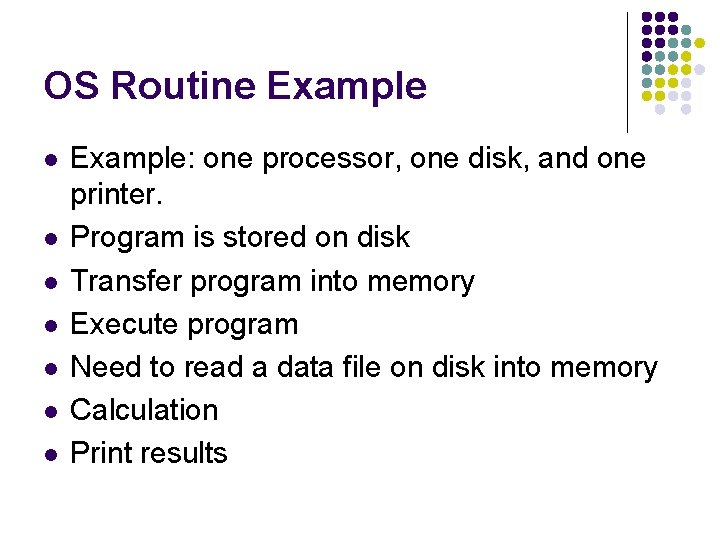 OS Routine Example

- Example: one processor, one disk, and one printer.
- Program is stored on disk
- Transfer program into memory
- Execute program
- Need to read a data file on disk into memory
- Calculation
- Print results